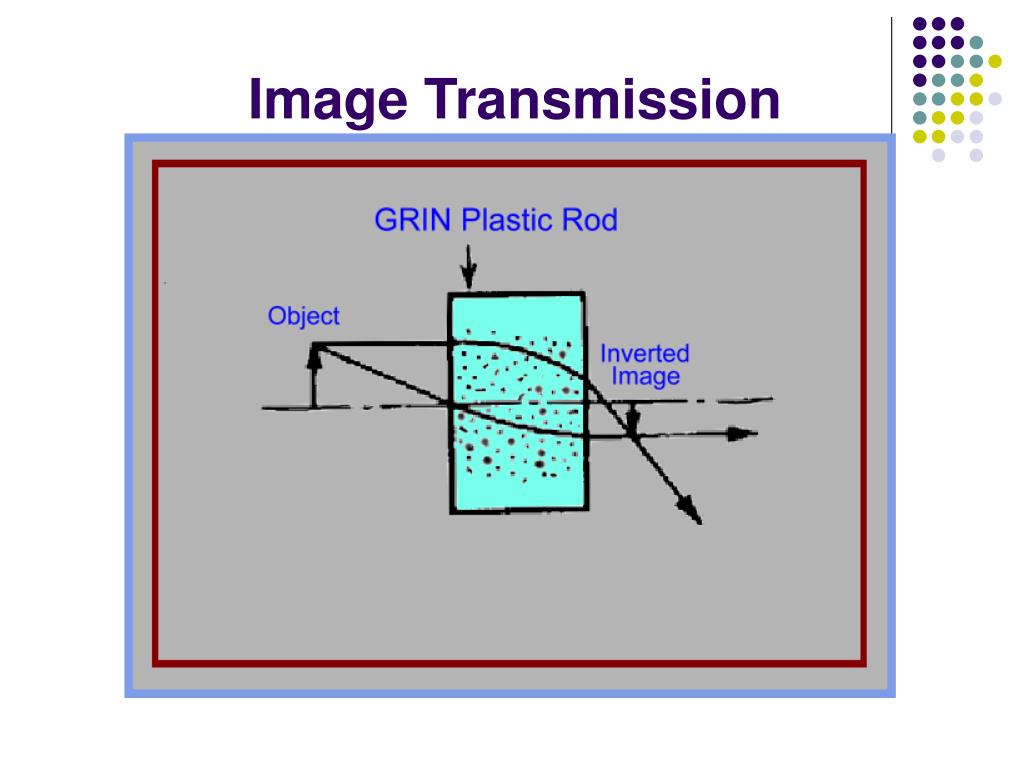 Image Transmission

GRIN Plastic Rod

Object

Inverted Image